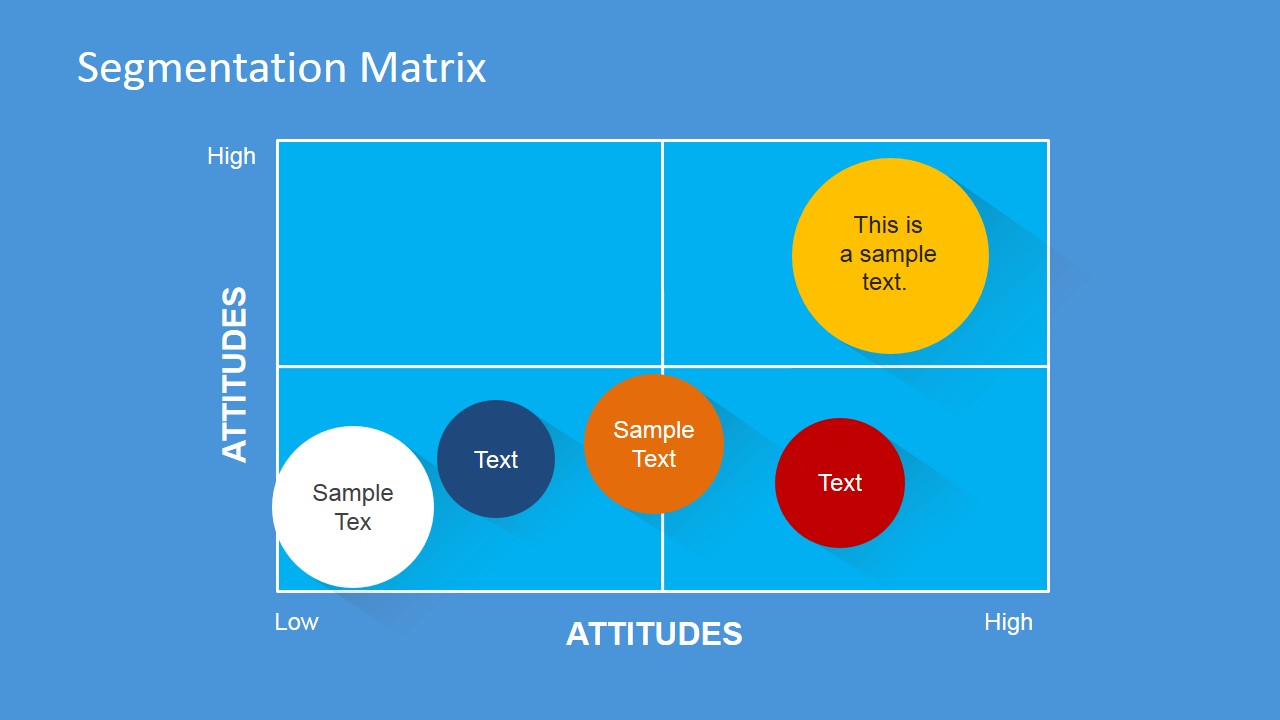 Segmentation Matrix

High

ATTITUDES

This is a sample text.

Sample Tex

Text

Sample Text

Text

Low

ATTITUDES

High